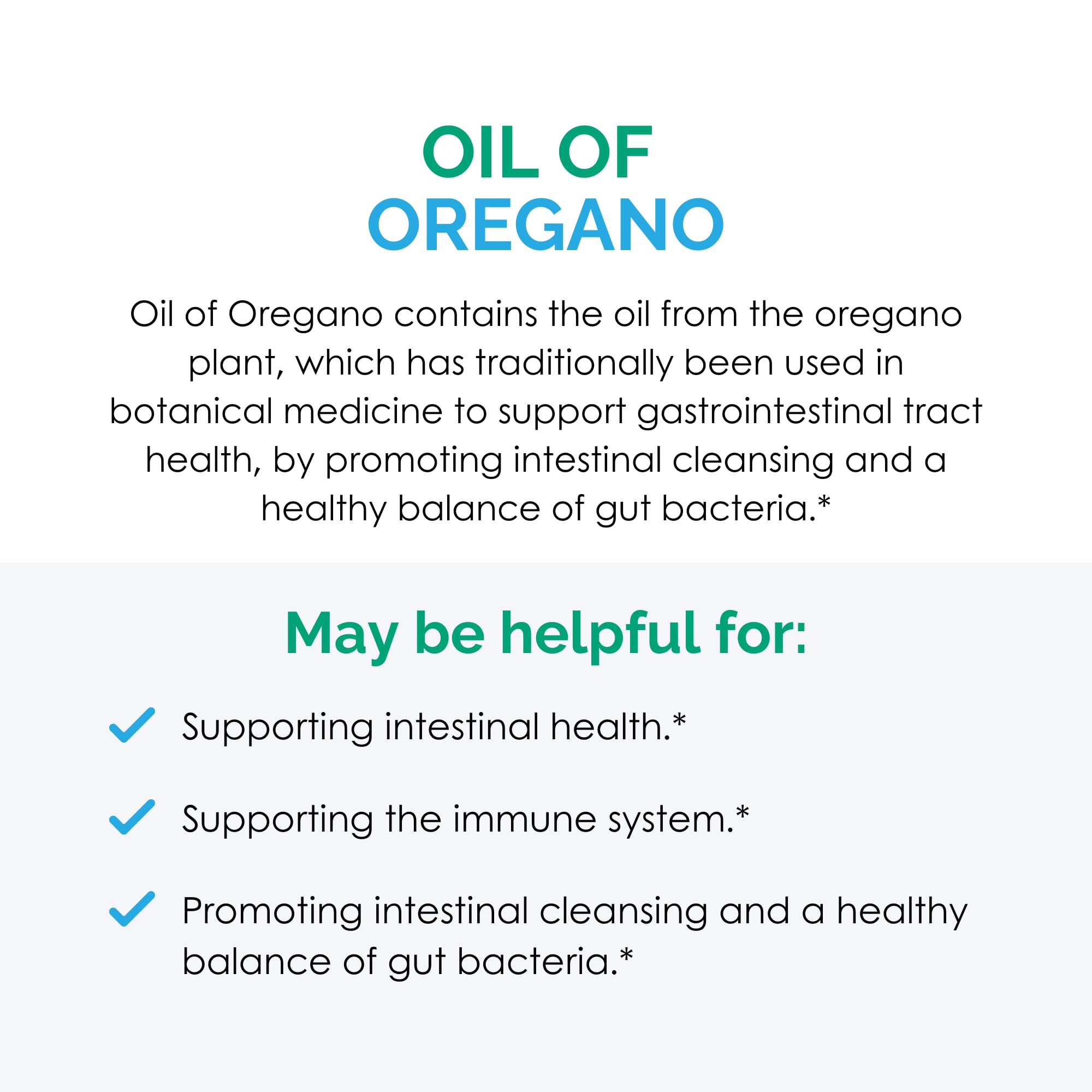 OIL OF
OREGANO

Oil of Oregano contains the oil from the oregano plant, which has traditionally been used in botanical medicine to support gastrointestinal tract health, by promoting intestinal cleansing and a healthy balance of gut bacteria.*

May be helpful for:

Supporting intestinal health.*

Supporting the immune system.*

Promoting intestinal cleansing and a healthy balance of gut bacteria.*